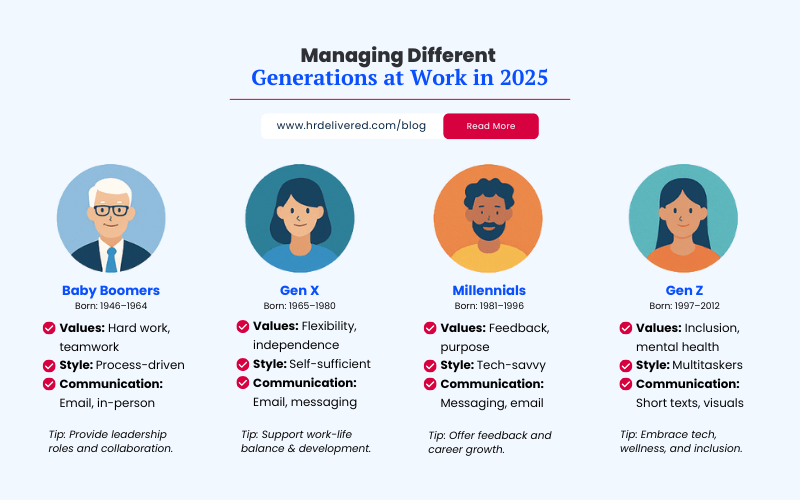 Managing Different
Generations at Work in 2025

www.hrdelivered.com/blog

Read More

Baby Boomers
Born: 1946–1964

Values: Hard work, teamwork
Style: Process-driven
Communication: Email, in-person

Tip: Provide leadership roles and collaboration.

Gen X
Born: 1965–1980

Values: Flexibility, independence
Style: Self-sufficient
Communication: Email, messaging

Tip: Support work-life balance & development.

Millennials
Born: 1981–1996

Values: Feedback, purpose
Style: Tech-savvy
Communication: Messaging, email

Tip: Offer feedback and career growth.

Gen Z
Born: 1997–2012

Values: Inclusion, mental health
Style: Multitaskers
Communication: Short texts, visuals

Tip: Embrace tech, wellness, and inclusion.